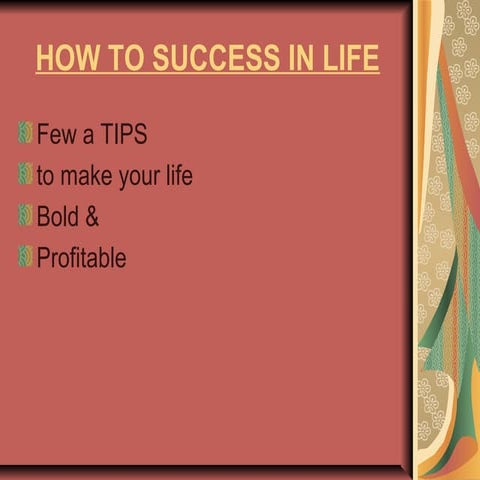 HOW TO SUCCESS IN LIFE

Few a TIPS

to make your life

Bold &

Profitable